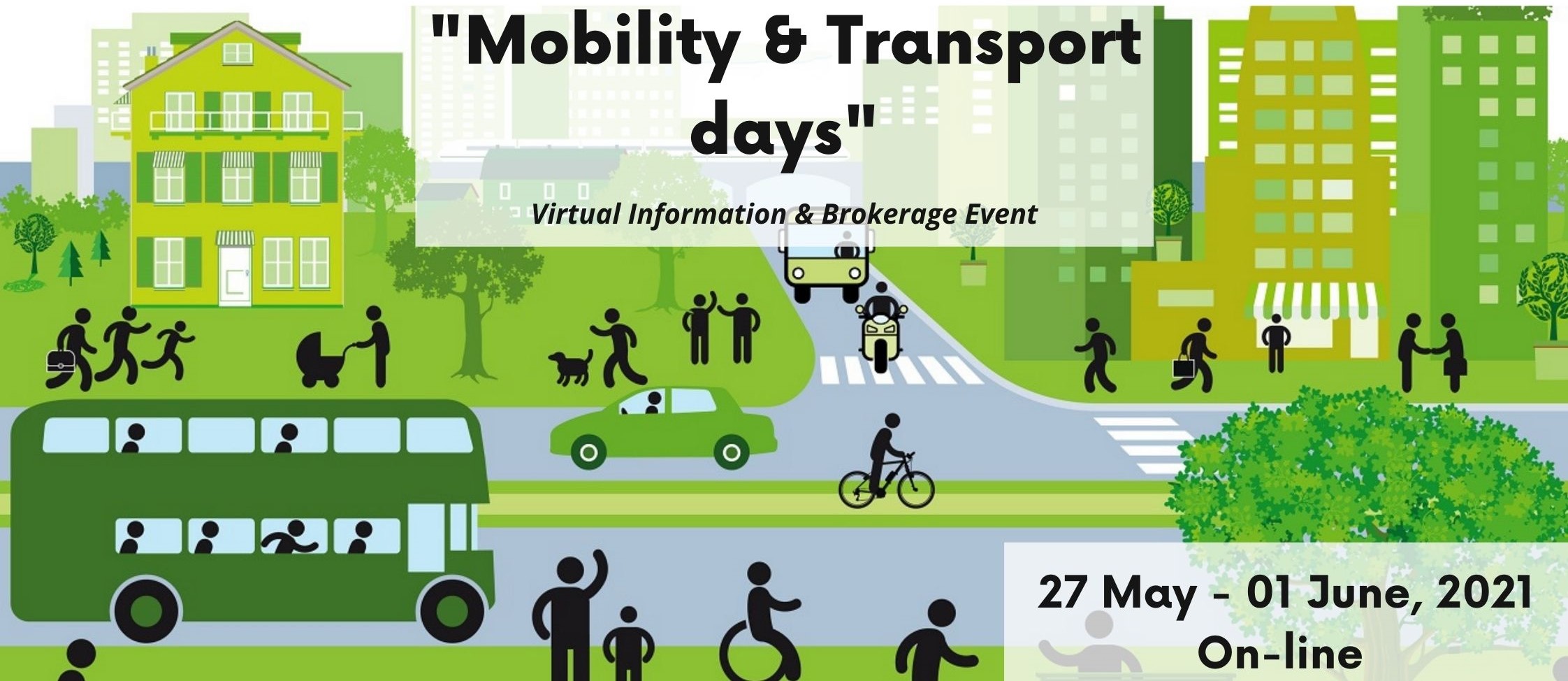 "Mobility & Transport days"

Virtual Information & Brokerage Event

27 May - 01 June, 2021
On-line